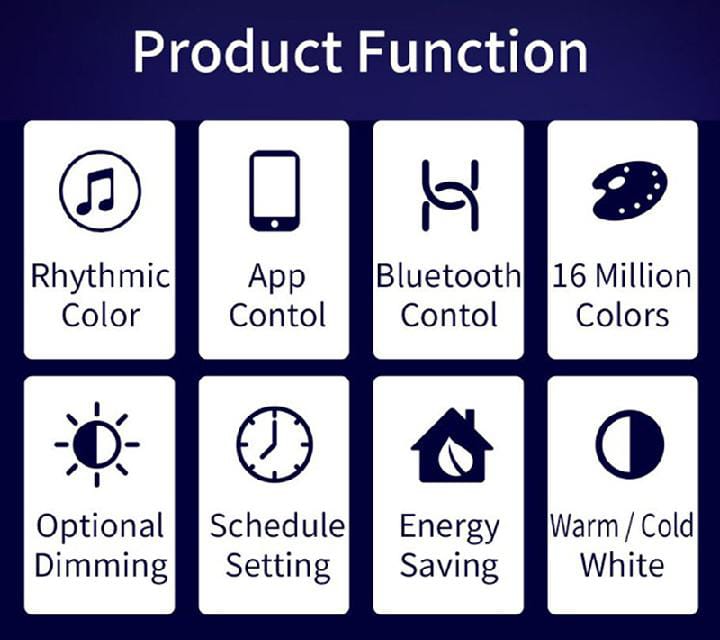 Product Function

Rhythmic Color

App Contol

Bluetooth Contol

16 Million Colors

Optional Dimming

Schedule Setting

Energy Saving

Warm / Cold White